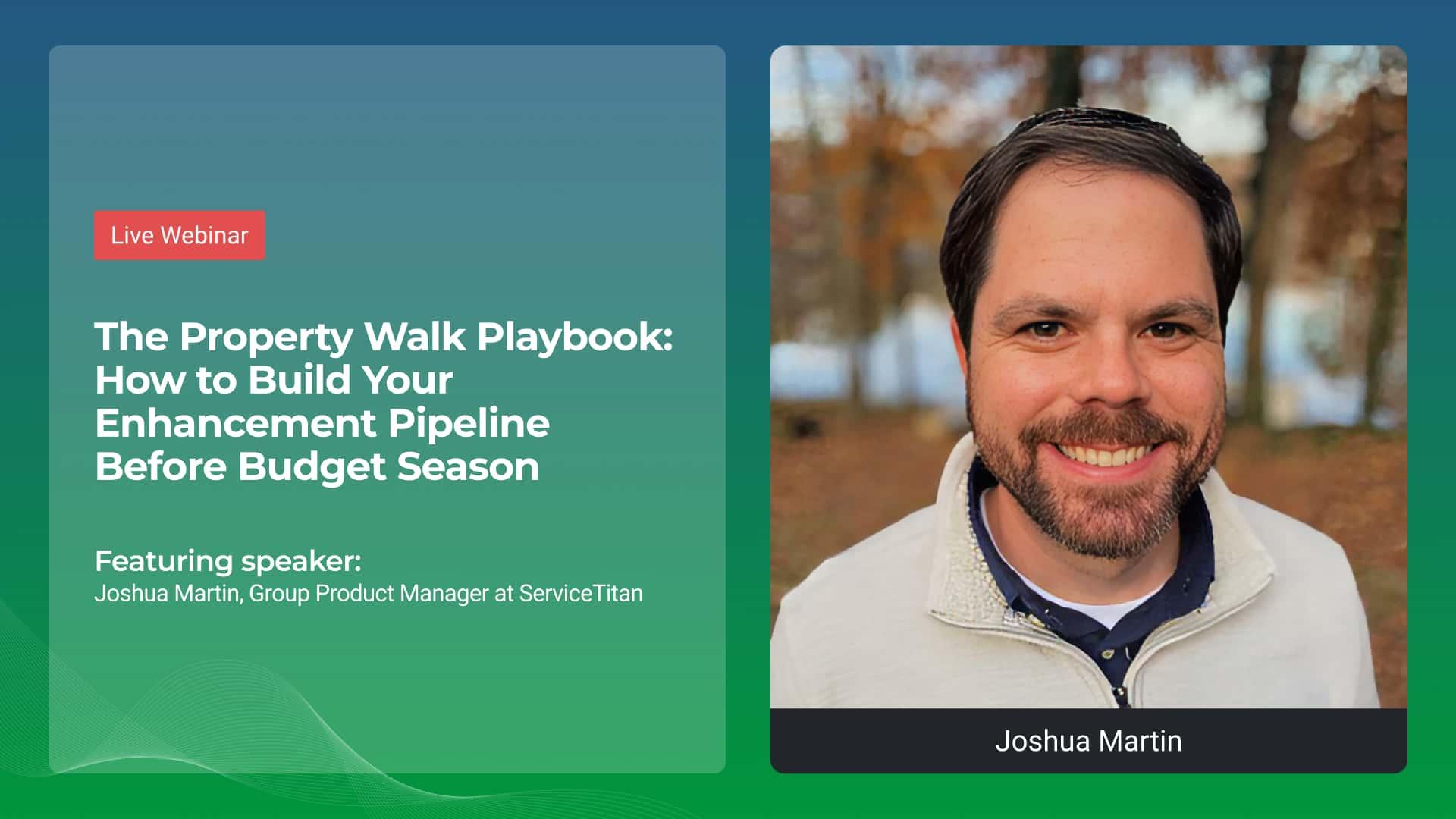 Live Webinar

The Property Walk Playbook: How to Build Your Enhancement Pipeline Before Budget Season

Featuring speaker:
Joshua Martin, Group Product Manager at ServiceTitan

Joshua Martin